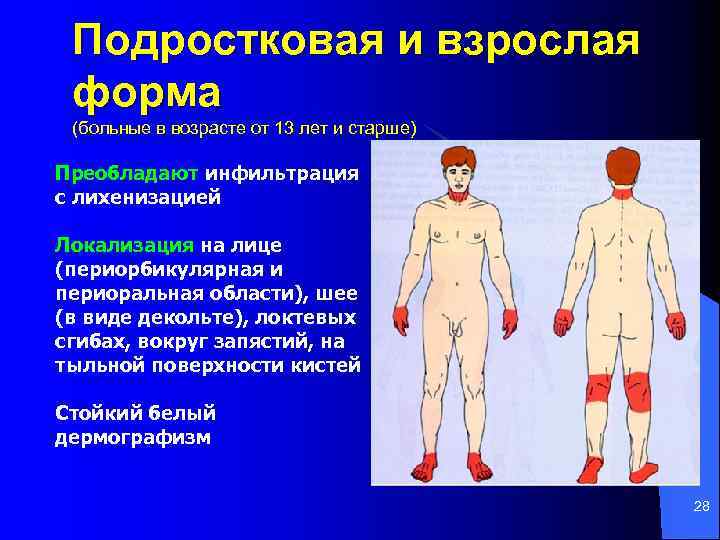 Подростковая и взрослая форма
(больные в возрасте от 13 лет и старше)

Преобладают инфильтрация с лихенизацией

Локализация на лице (периорбикулярная и периоральная области), шее (в виде декольте), локтевых сгибах, вокруг запястий, на тыльной поверхности кистей

Стойкий белый дермографизм

28